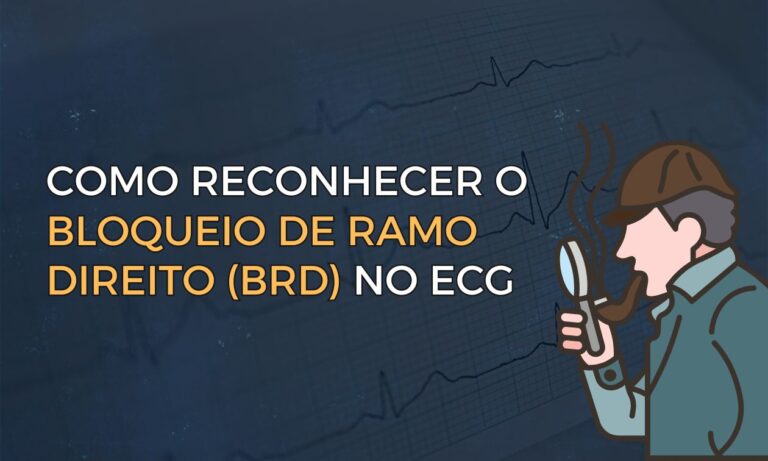 COMO RECONHECER O BLOQUEIO DE RAMO DIREITO (BRD) NO ECG